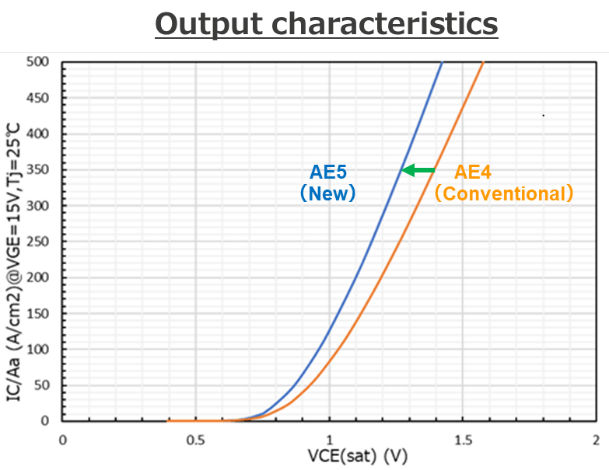 Output characteristics

IC/Aa (A/cm2)@VGE=15V,Tj=25°C

500
450
400
350
300
250
200
150
100
50
0

AE5
(New)

AE4
(Conventional)

0
0.5
1
1.5
2

VCE(sat) (V)